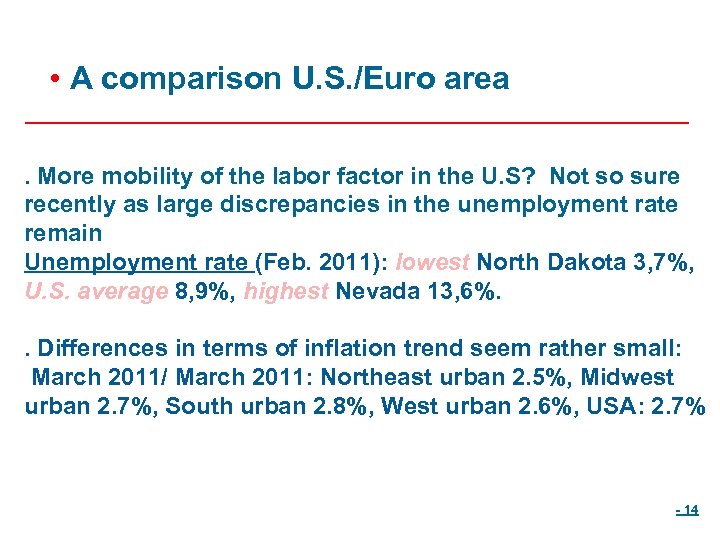 • A comparison U.S./Euro area

. More mobility of the labor factor in the U.S? Not so sure recently as large discrepancies in the unemployment rate remain
Unemployment rate (Feb. 2011): lowest North Dakota 3,7%, U.S. average 8,9%, highest Nevada 13,6%.

. Differences in terms of inflation trend seem rather small: March 2011/ March 2011: Northeast urban 2.5%, Midwest urban 2.7%, South urban 2.8%, West urban 2.6%, USA: 2.7%

- 14